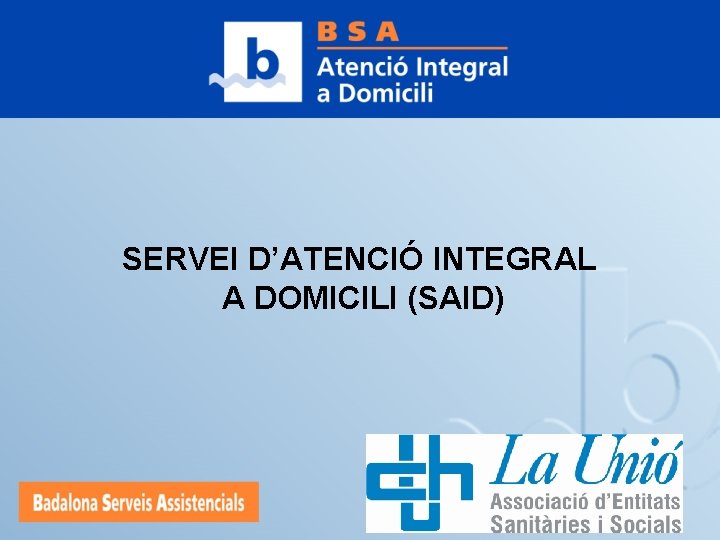 b
BSA
Atenció Integral
a Domicili

SERVEI D'ATENCIÓ INTEGRAL A DOMICILI (SAID)

Badalona Serveis Assistencials

La Unió
Associació d'Entitats Sanitàries i Socials